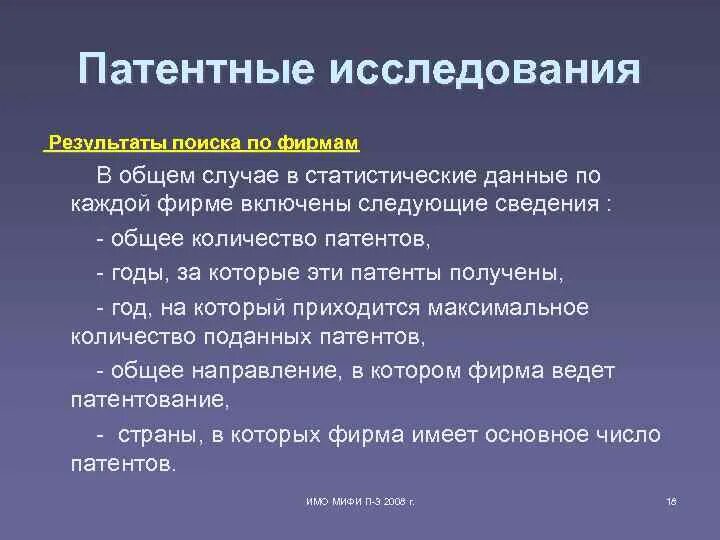 Патентные исследования

Результаты поиска по фирмам

В общем случае в статистические данные по каждой фирме включены следующие сведения :

- общее количество патентов,

- годы, за которые эти патенты получены,

- год, на который приходится максимальное количество поданных патентов,

- общее направление, в котором фирма ведет патентование,

- страны, в которых фирма имеет основное число патентов.

ИМО МИФИ П-3 2008 г.

16